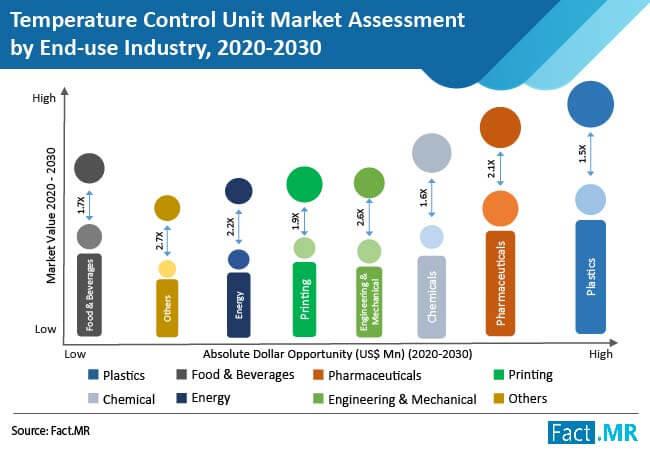 Temperature Control Unit Market Assessment by End-use Industry, 2020-2030

High

Market Value 2020 - 2030

Low

1.7X
Food & Beverages

2.7X
Others

2.2X
Energy

1.9X
Printing

2.6X
Engineering & Mechanical

1.6X
Chemicals

2.1X
Pharmaceuticals

1.5X
Plastics

Low
Absolute Dollar Opportunity (US$ Mn) (2020-2030)
High

Plastics
Food & Beverages
Pharmaceuticals
Printing
Chemical
Energy
Engineering & Mechanical
Others

Source: Fact.MR

Fact.MR